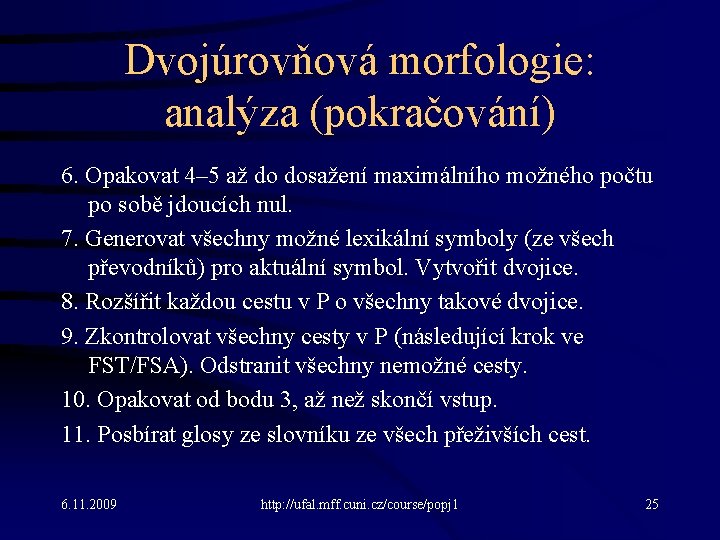 Dvojúrovňová morfologie: analýza (pokračování)

6. Opakovat 4–5 až do dosažení maximálního možného počtu po sobě jdoucích nul.

7. Generovat všechny možné lexikální symboly (ze všech převodníků) pro aktuální symbol. Vytvořit dvojice.

8. Rozšířit každou cestu v P o všechny takové dvojice.

9. Zkontrolovat všechny cesty v P (následující krok ve FST/FSA). Odstranit všechny nemožné cesty.

10. Opakovat od bodu 3, až než skončí vstup.

11. Posbírat glosy ze slovníku ze všech přeživších cest.

6.11.2009

http://ufal.mff.cuni.cz/course/popj1

25